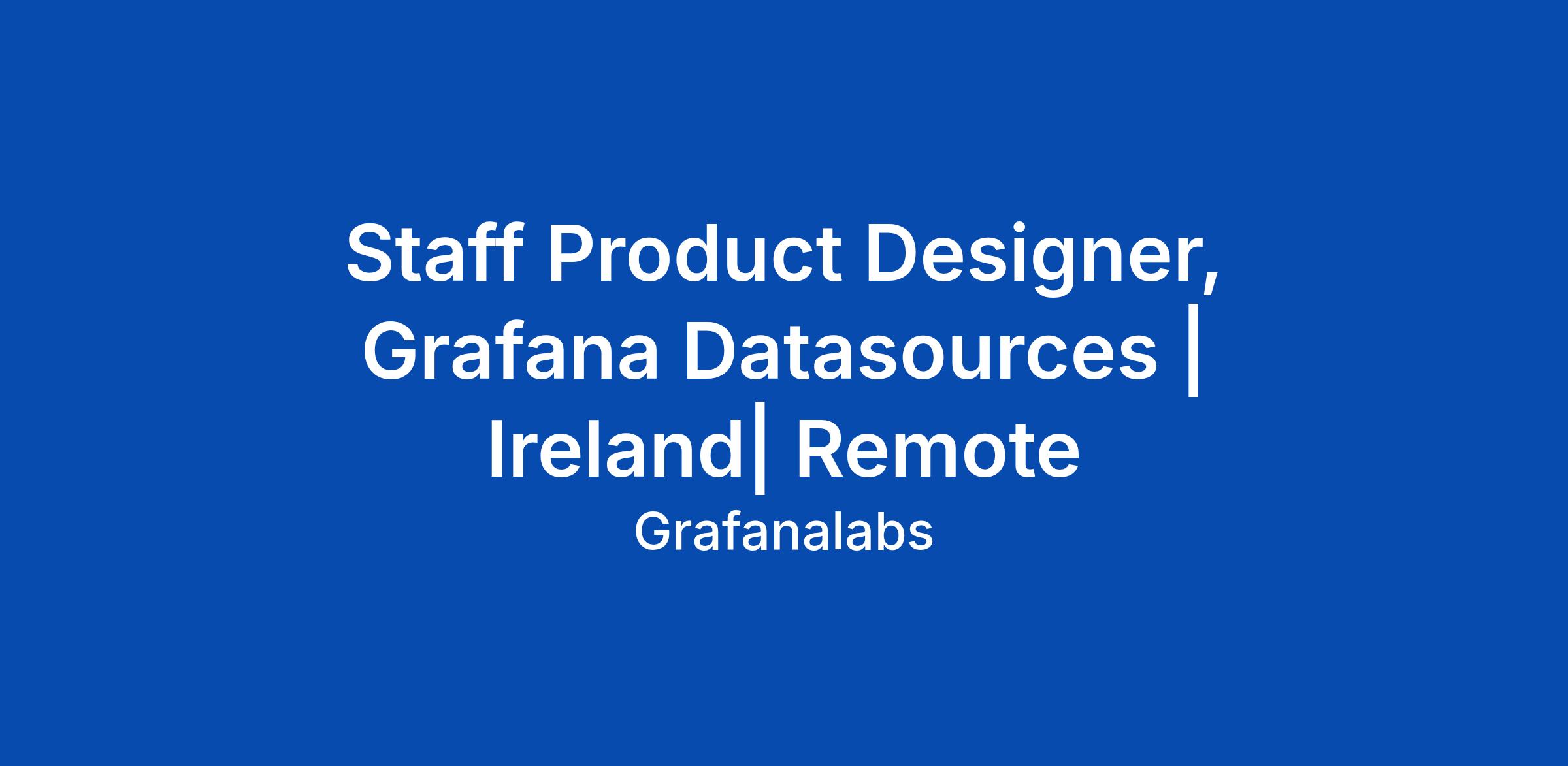 Staff Product Designer, Grafana Datasources | Ireland| Remote

Grafanalabs